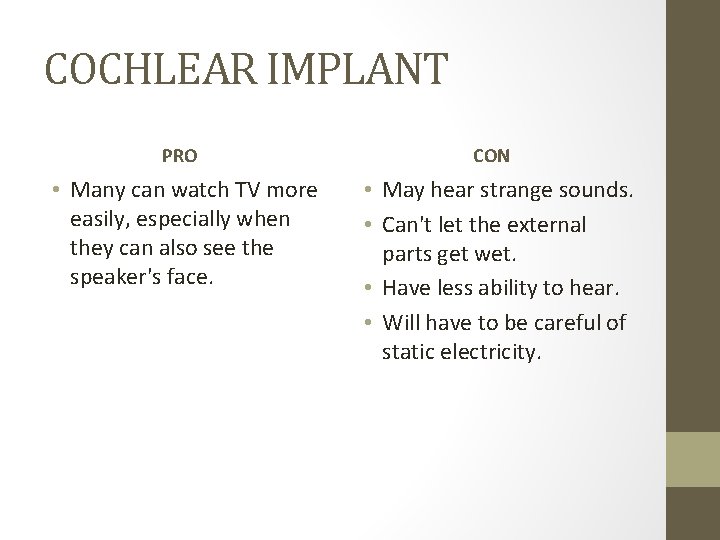 COCHLEAR IMPLANT

PRO

• Many can watch TV more easily, especially when they can also see the speaker's face.

CON

• May hear strange sounds.
• Can't let the external parts get wet.
• Have less ability to hear.
• Will have to be careful of static electricity.